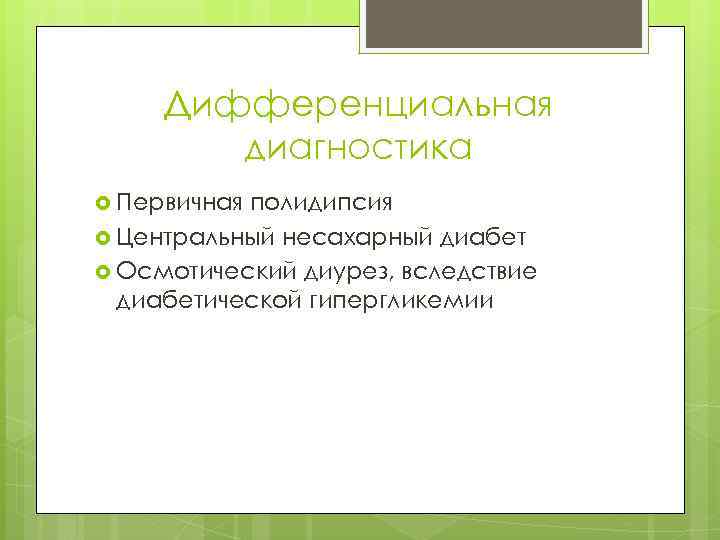 Дифференциальная диагностика

Первичная полидипсия
Центральный несахарный диабет
Осмотический диурез, вследствие диабетической гипергликемии